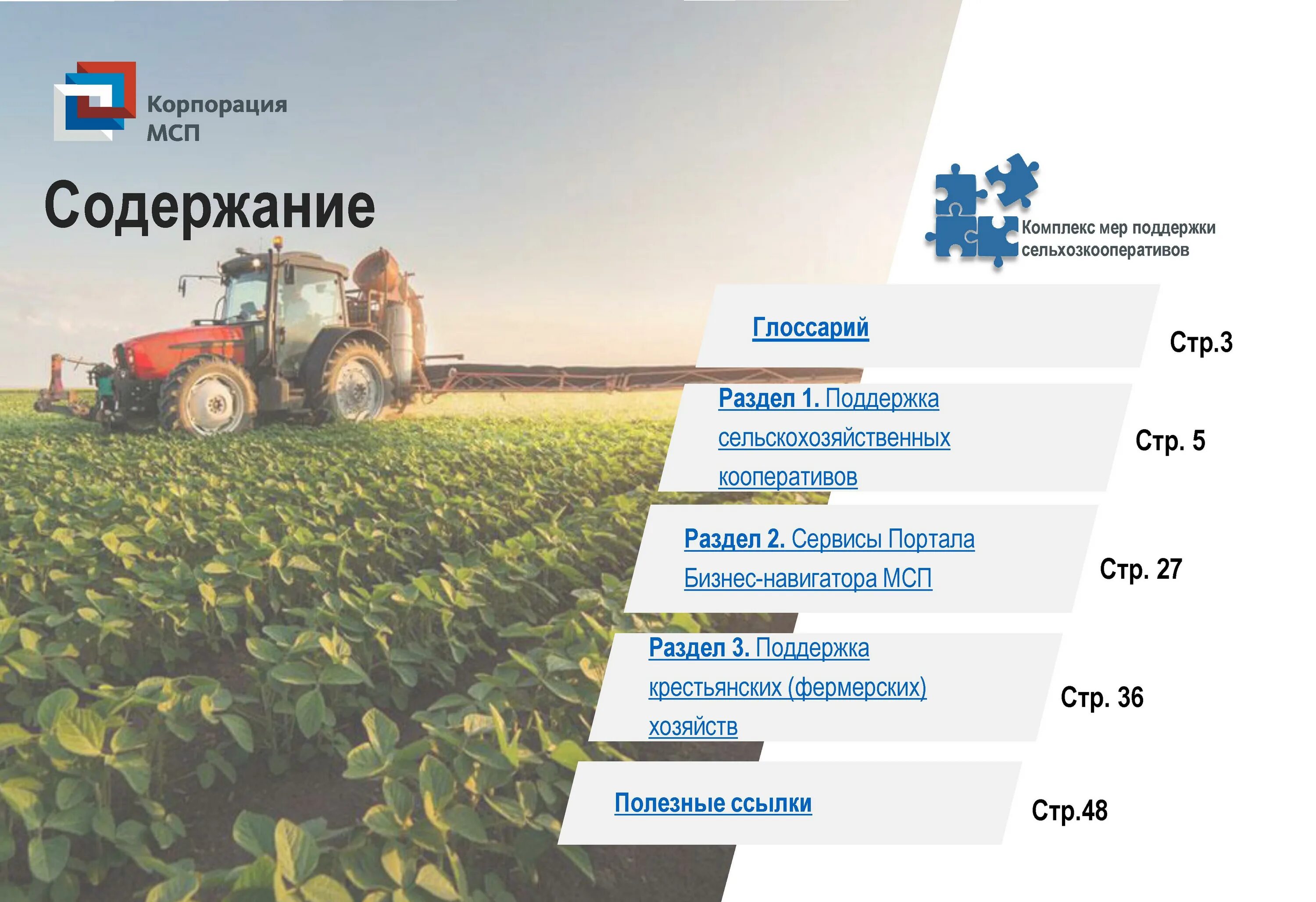 Корпорация МСП

Содержание

Комплекс мер поддержки сельхозкооперативов

Глоссарий Стр.3

Раздел 1. Поддержка сельскохозяйственных кооперативов Стр. 5

Раздел 2. Сервисы Портала Бизнес-навигатора МСП Стр. 27

Раздел 3. Поддержка крестьянских (фермерских) хозяйств Стр. 36

Полезные ссылки Стр.48